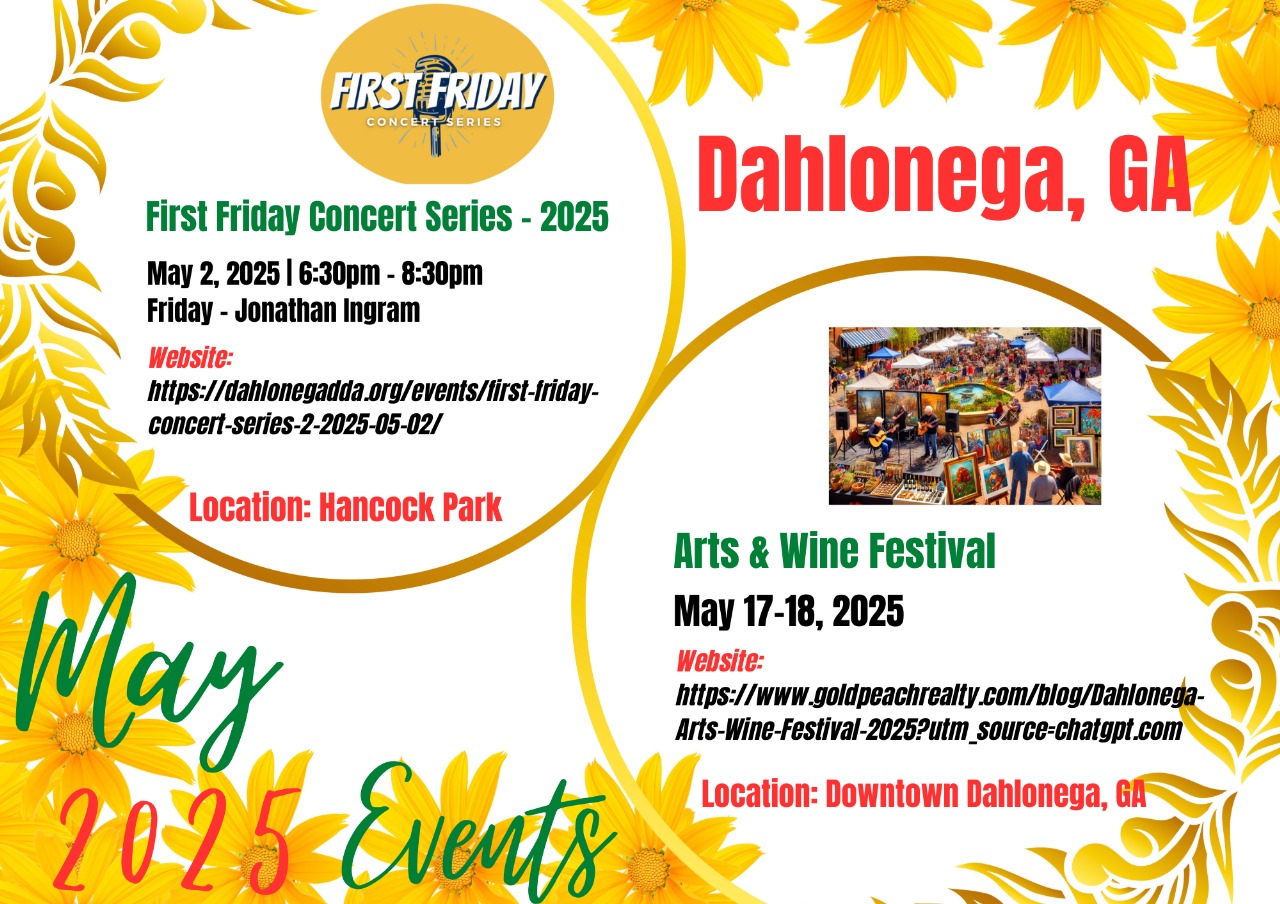 FIRST FRIDAY
CONCERT SERIES

First Friday Concert Series - 2025

May 2, 2025 | 6:30pm - 8:30pm
Friday - Jonathan Ingram

Website:
https://dahlonegadda.org/events/first-friday-concert-series-2-2025-05-02/

Location: Hancock Park

Dahlonega, GA

Arts & Wine Festival

May 17-18, 2025

Website:
https://www.goldpeachrealty.com/blog/Dahlonega-Arts-Wine-Festival-2025?utm_source-chatgpt.com

Location: Downtown Dahlonega, GA

May
2025 Events